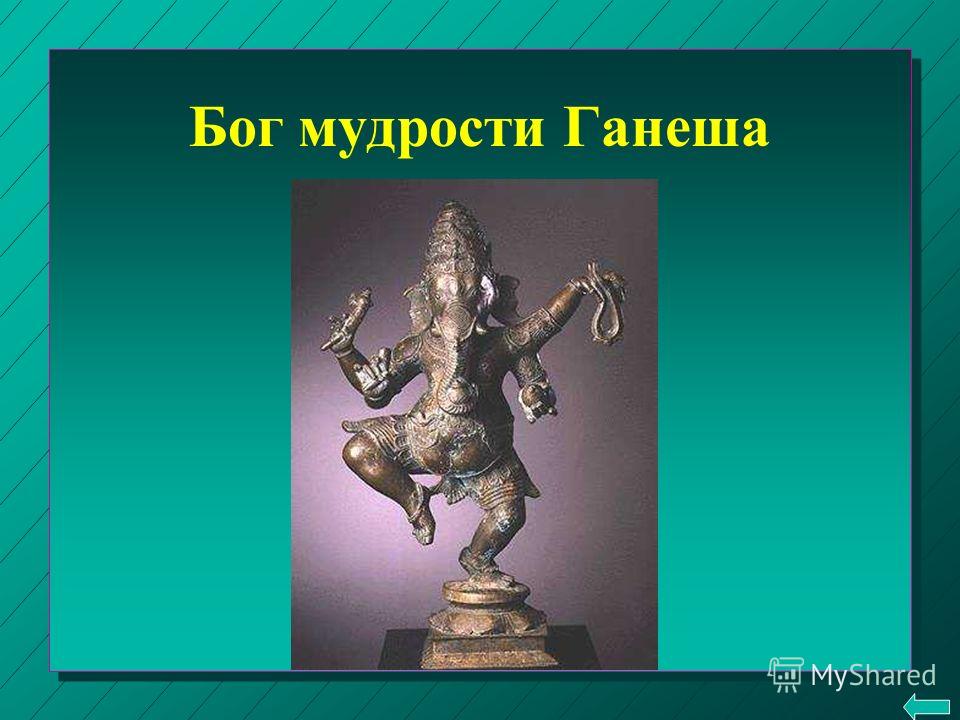 Бог мудрости Ганеша

MyShared